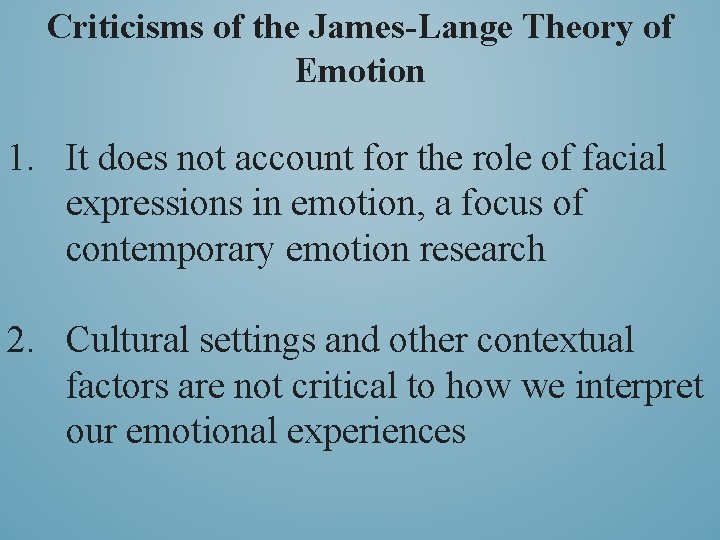 Criticisms of the James-Lange Theory of Emotion

1. It does not account for the role of facial expressions in emotion, a focus of contemporary emotion research

2. Cultural settings and other contextual factors are not critical to how we interpret our emotional experiences